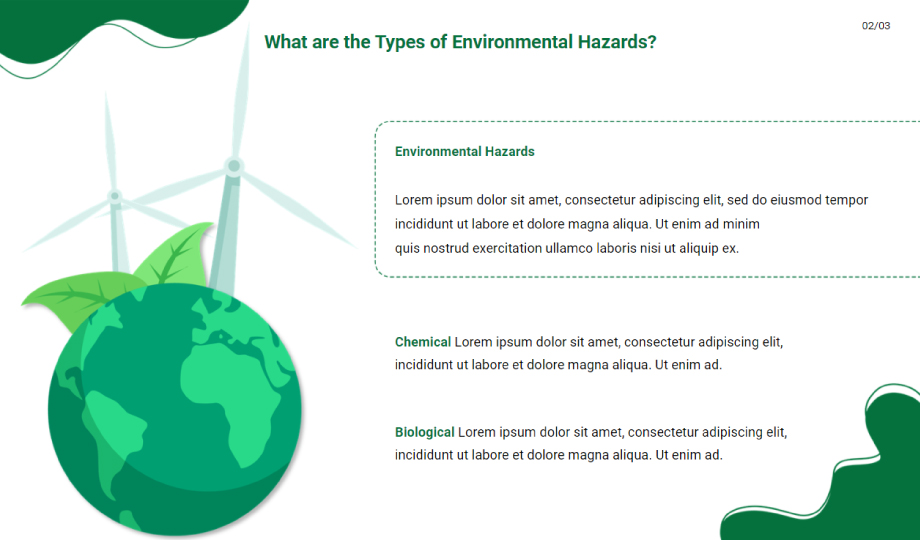 What are the Types of Environmental Hazards?

02/03

Environmental Hazards

Lorem ipsum dolor sit amet, consectetur adipiscing elit, sed do eiusmod tempor incididunt ut labore et dolore magna aliqua. Ut enim ad minim quis nostrud exercitation ullamco laboris nisi ut aliquip ex.

Chemical Lorem ipsum dolor sit amet, consectetur adipiscing elit, incididunt ut labore et dolore magna aliqua. Ut enim ad.

Biological Lorem ipsum dolor sit amet, consectetur adipiscing elit, incididunt ut labore et dolore magna aliqua. Ut enim ad.